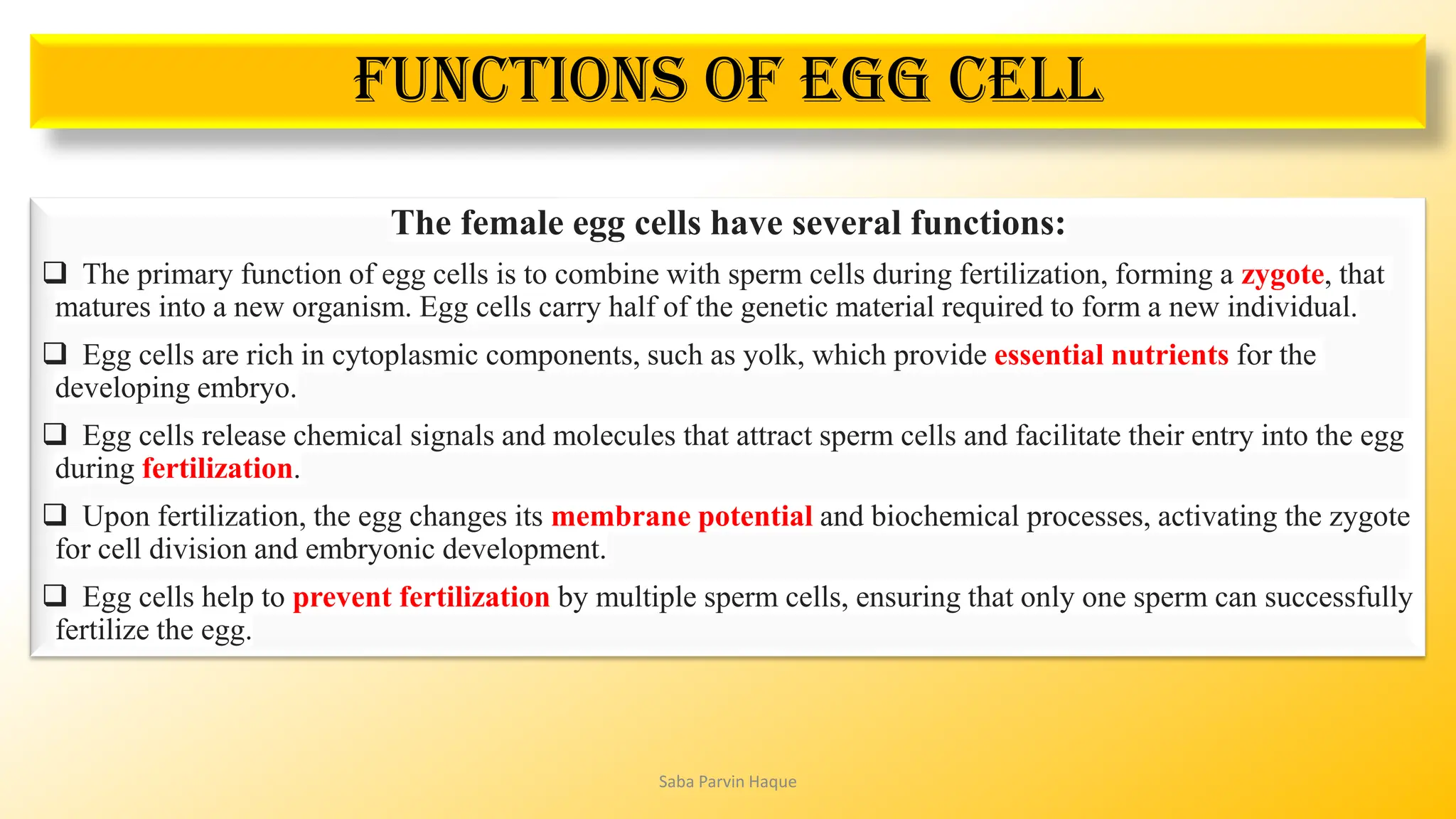 FUNCTIONS OF EGG CELL

The female egg cells have several functions:

❑ The primary function of egg cells is to combine with sperm cells during fertilization, forming a zygote, that matures into a new organism. Egg cells carry half of the genetic material required to form a new individual.

❑ Egg cells are rich in cytoplasmic components, such as yolk, which provide essential nutrients for the developing embryo.

❑ Egg cells release chemical signals and molecules that attract sperm cells and facilitate their entry into the egg during fertilization.

❑ Upon fertilization, the egg changes its membrane potential and biochemical processes, activating the zygote for cell division and embryonic development.

❑ Egg cells help to prevent fertilization by multiple sperm cells, ensuring that only one sperm can successfully fertilize the egg.

Saba Parvin Haque